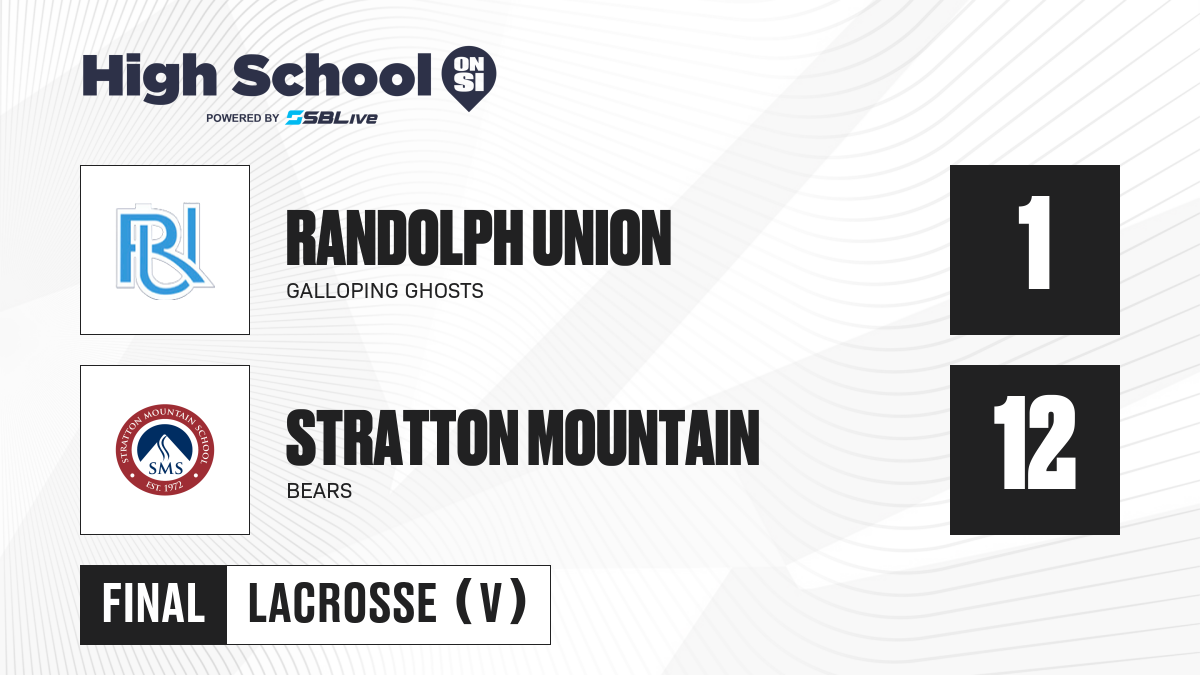 High School ON SI
POWERED BY SBLive

RU

RANDOLPH UNION
GALLOPING GHOSTS

1

STRATTON MOUNTAIN SCHOOL
SMS
EST. 1972

STRATTON MOUNTAIN
BEARS

12

FINAL LACROSSE (V)